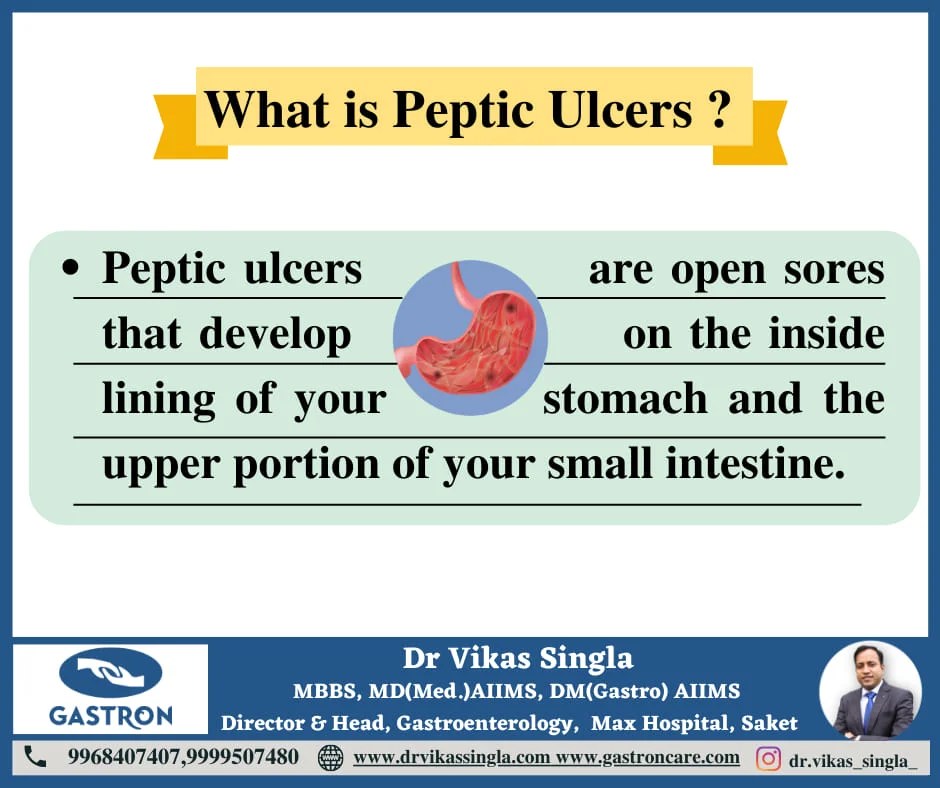 What is Peptic Ulcers ?

• Peptic ulcers are open sores that develop on the inside lining of your stomach and the upper portion of your small intestine.

GASTRON

Dr Vikas Singla
MBBS, MD(Med.)AIIMS, DM(Gastro) AIIMS
Director & Head, Gastroenterology, Max Hospital, Saket

9968407407,9999507480 www.drvikassingla.com www.gastroncare.com dr.vikas_singla_